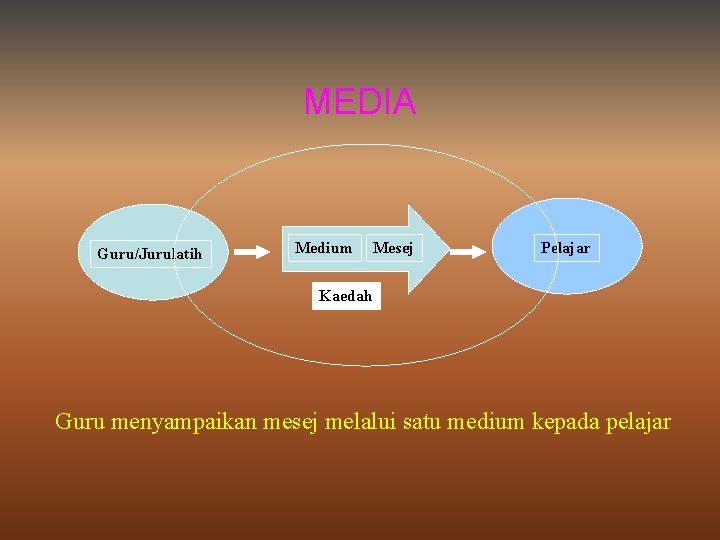 MEDIA

Guru/Jurulatih

Medium

Mesej

Pelajar

Kaedah

Guru menyampaikan mesej melalui satu medium kepada pelajar